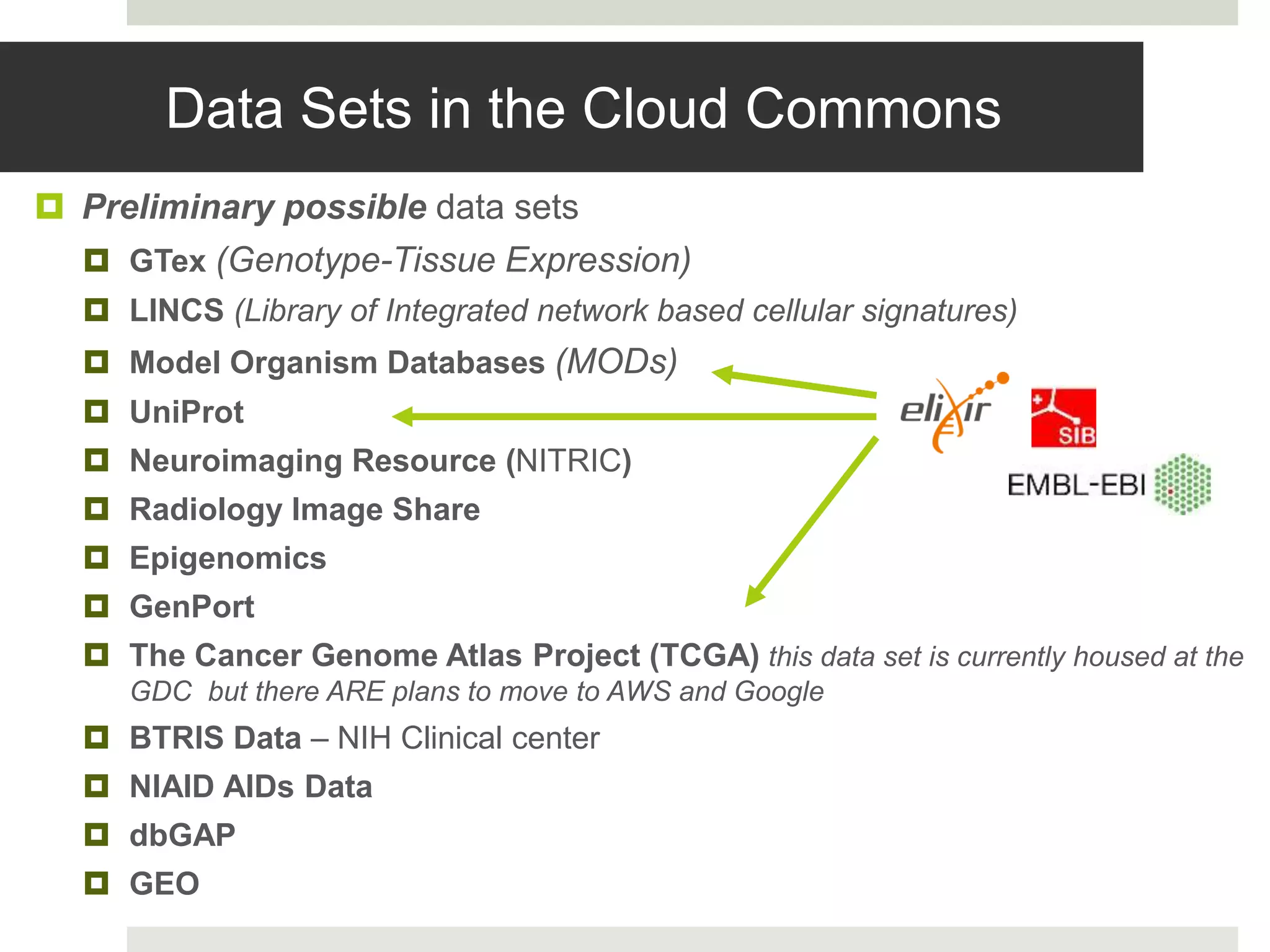 Data Sets in the Cloud Commons

Preliminary possible data sets

GTex (Genotype-Tissue Expression)

LINCS (Library of Integrated network based cellular signatures)

Model Organism Databases (MODs)

UniProt

Neuroimaging Resource (NITRIC)

Radiology Image Share

Epigenomics

GenPort

The Cancer Genome Atlas Project (TCGA) this data set is currently housed at the GDC but there ARE plans to move to AWS and Google

BTRIS Data – NIH Clinical center

NIAID AIDs Data

dbGAP

GEO

elixir

SIB

EMBL-EBI